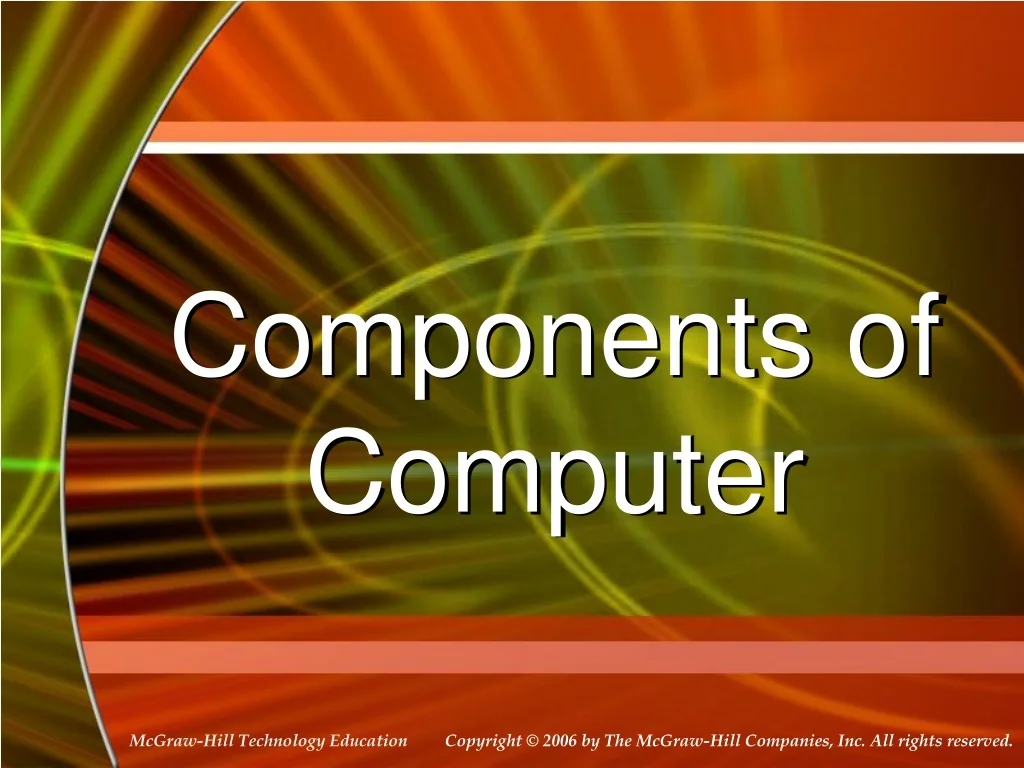 Components of Computer

McGraw-Hill Technology Education

Copyright © 2006 by The McGraw-Hill Companies, Inc. All rights reserved.